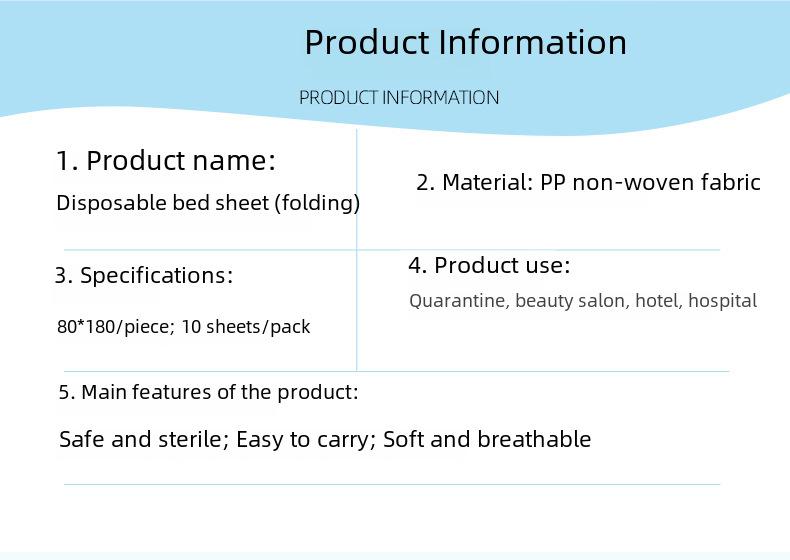 Product Information

PRODUCT INFORMATION

1. Product name:

Disposable bed sheet (folding)

2. Material: PP non-woven fabric

3. Specifications:

80*180/piece; 10 sheets/pack

4. Product use:

Quarantine, beauty salon, hotel, hospital

5. Main features of the product:

Safe and sterile; Easy to carry; Soft and breathable